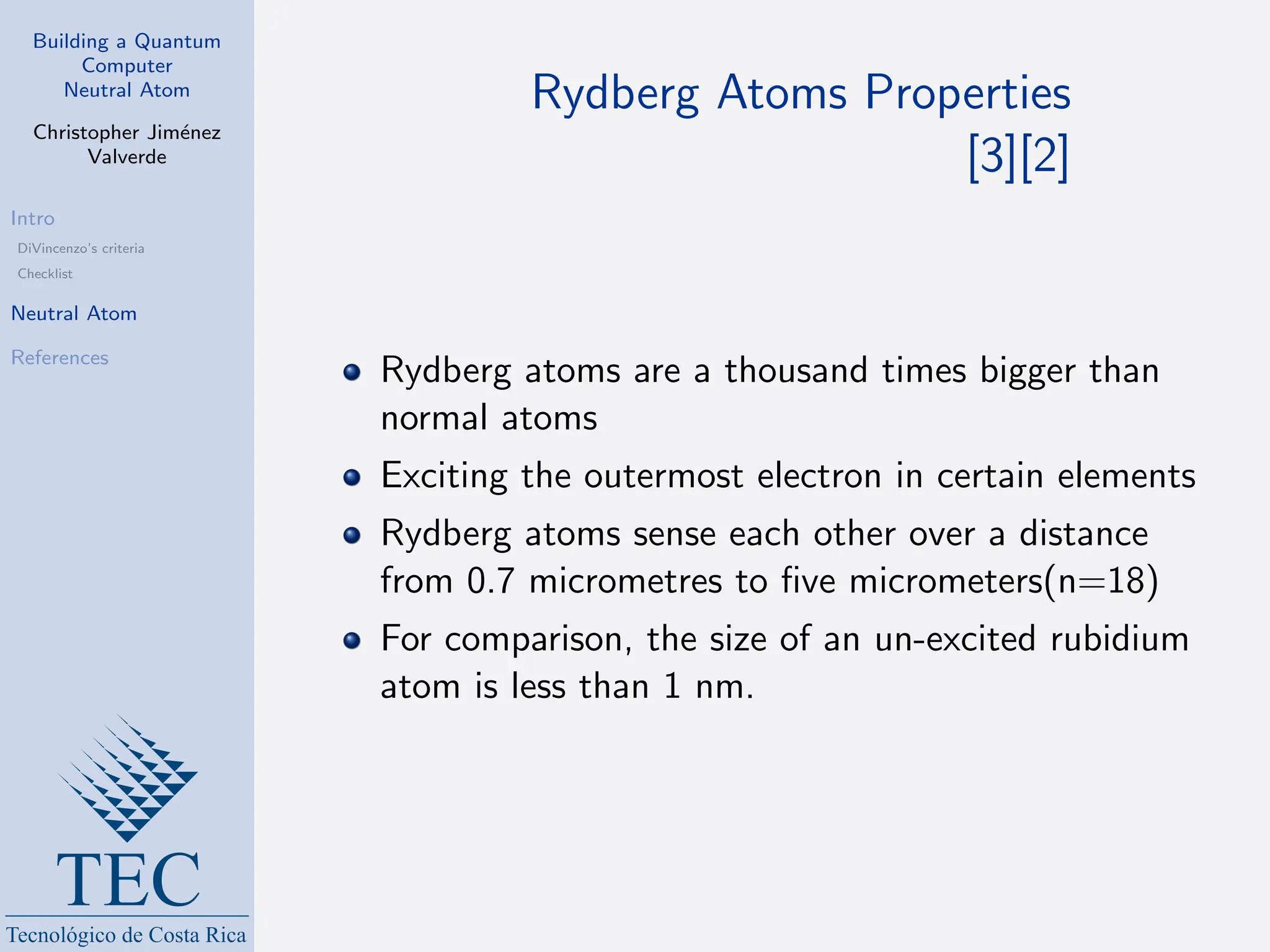 Building a Quantum Computer Neutral Atom

Christopher Jiménez Valverde

Intro

DiVincenzo's criteria

Checklist

Neutral Atom

References

TEC

Tecnológico de Costa Rica

Rydberg Atoms Properties [3][2]

- Rydberg atoms are a thousand times bigger than normal atoms
- Exciting the outermost electron in certain elements
- Rydberg atoms sense each other over a distance from 0.7 micrometres to five micrometers(n=18)
- For comparison, the size of an un-excited rubidium atom is less than 1 nm.